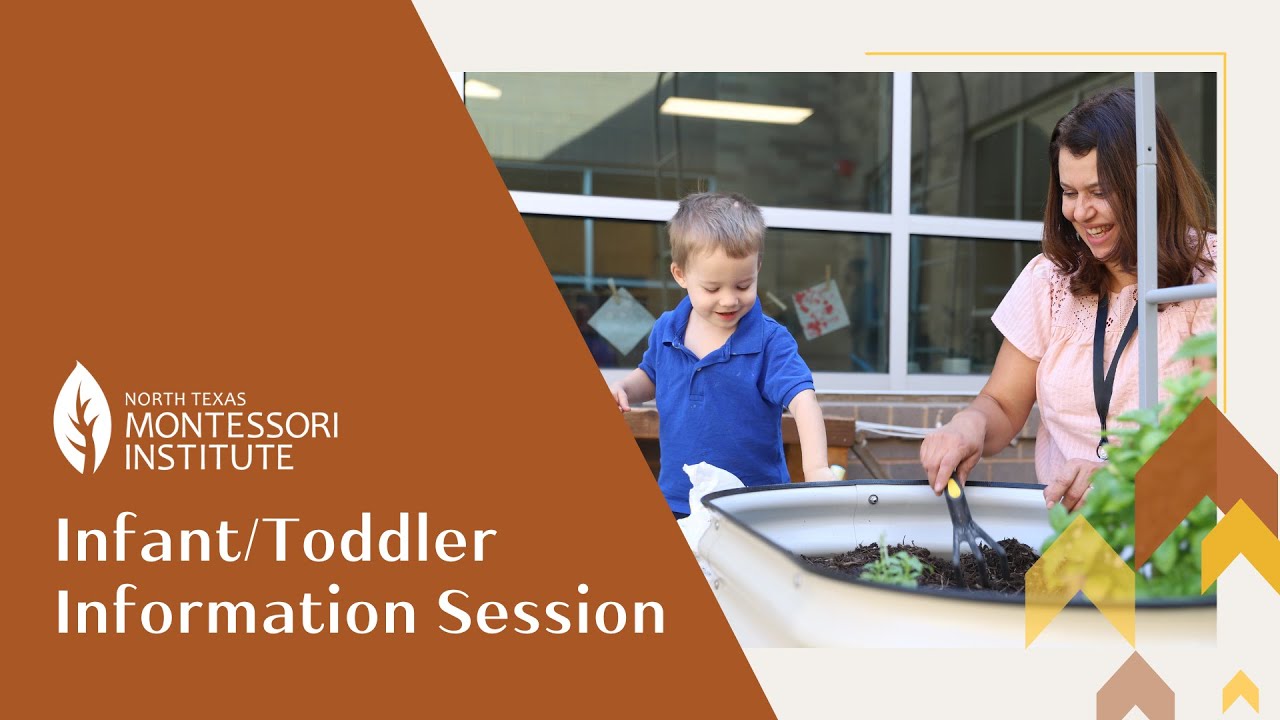 NORTH TEXAS
MONTESSORI
INSTITUTE

Infant/Toddler
Information Session